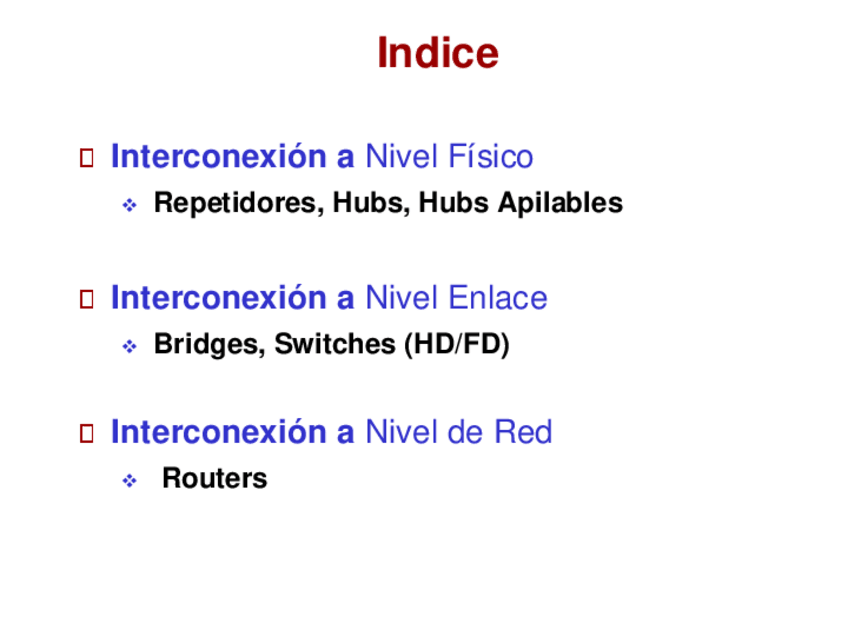 Indice

Interconexión a Nivel Físico

Repetidores, Hubs, Hubs Apilables

Interconexión a Nivel Enlace

Bridges, Switches (HD/FD)

Interconexión a Nivel de Red

Routers